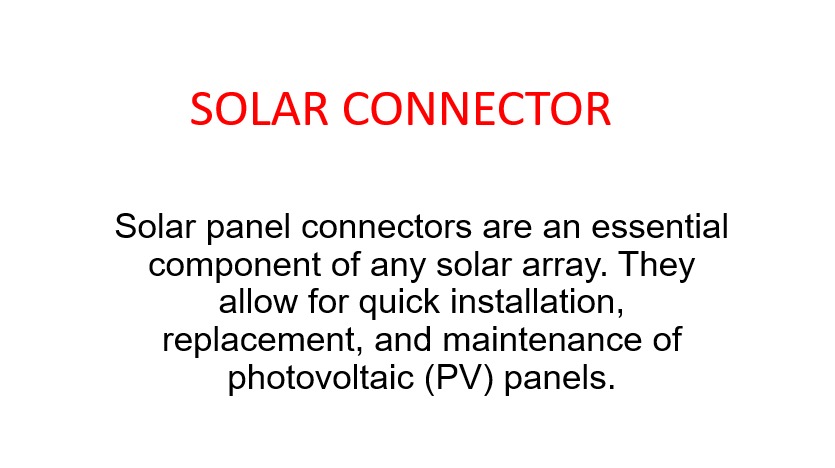 SOLAR CONNECTOR

Solar panel connectors are an essential component of any solar array. They allow for quick installation, replacement, and maintenance of photovoltaic (PV) panels.